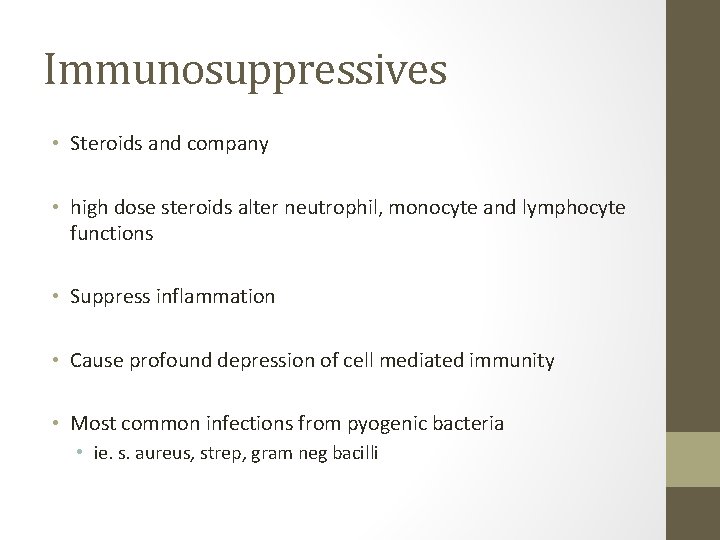 Immunosuppressives

• Steroids and company

• high dose steroids alter neutrophil, monocyte and lymphocyte functions

• Suppress inflammation

• Cause profound depression of cell mediated immunity

• Most common infections from pyogenic bacteria
• ie. s. aureus, strep, gram neg bacilli